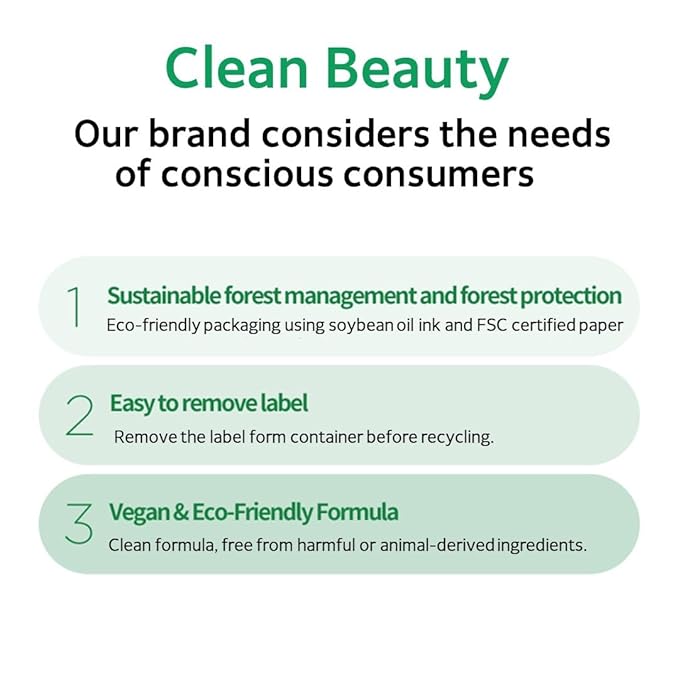 Clean Beauty
Our brand considers the needs of conscious consumers

1 Sustainable forest management and forest protection
Eco-friendly packaging using soybean oil ink and FSC certified paper

2 Easy to remove label
Remove the label form container before recycling.

3 Vegan & Eco-Friendly Formula
Clean formula, free from harmful or animal-derived ingredients.